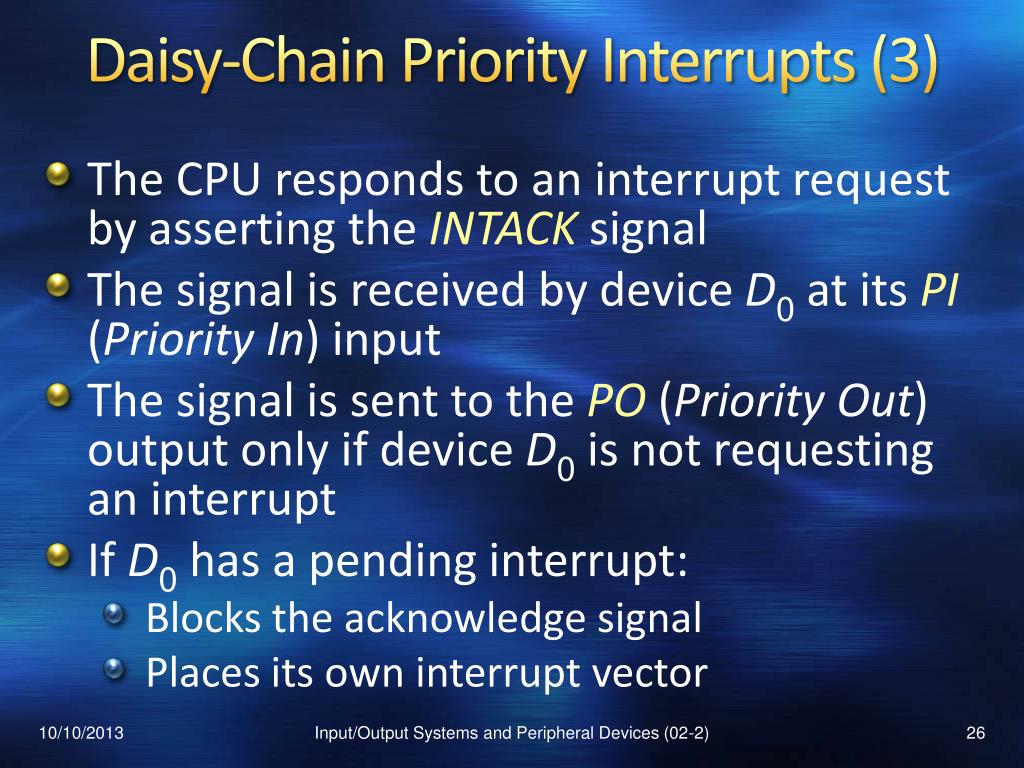 Daisy-Chain Priority Interrupts (3)

The CPU responds to an interrupt request by asserting the INTACK signal

The signal is received by device $D_0$ at its PI (Priority In) input

The signal is sent to the PO (Priority Out) output only if device $D_0$ is not requesting an interrupt

If $D_0$ has a pending interrupt:

Blocks the acknowledge signal

Places its own interrupt vector

10/10/2013

Input/Output Systems and Peripheral Devices (02-2)

26